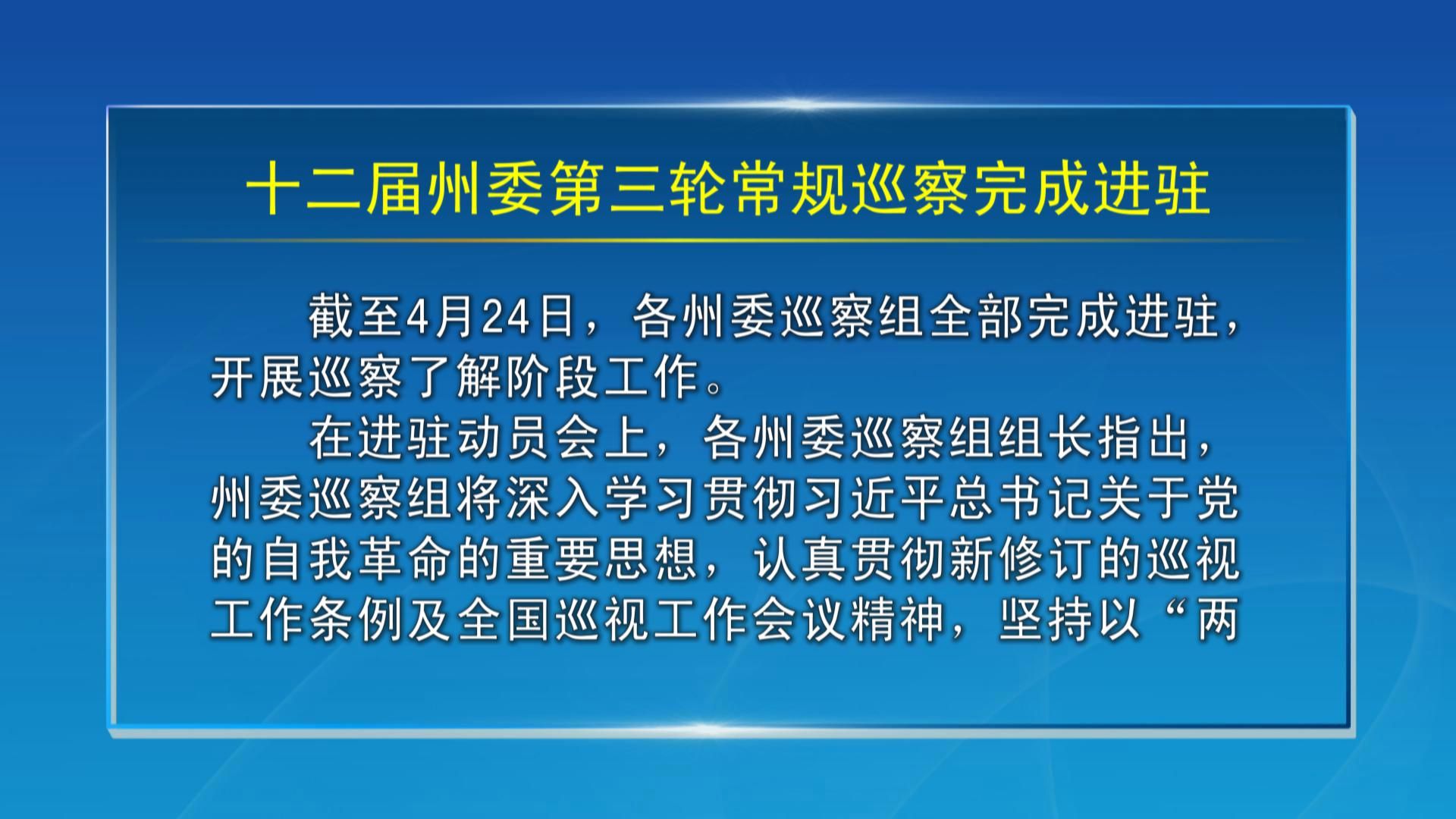 十二届州委第三轮常规巡察完成进驻

截至4月24日，各州委巡察组全部完成进驻，开展巡察了解阶段工作。

在进驻动员会上，各州委巡察组组长指出，州委巡察组将深入学习贯彻习近平总书记关于党的自我革命的重要思想，认真贯彻新修订的巡视工作条例及全国巡视工作会议精神，坚持以“两